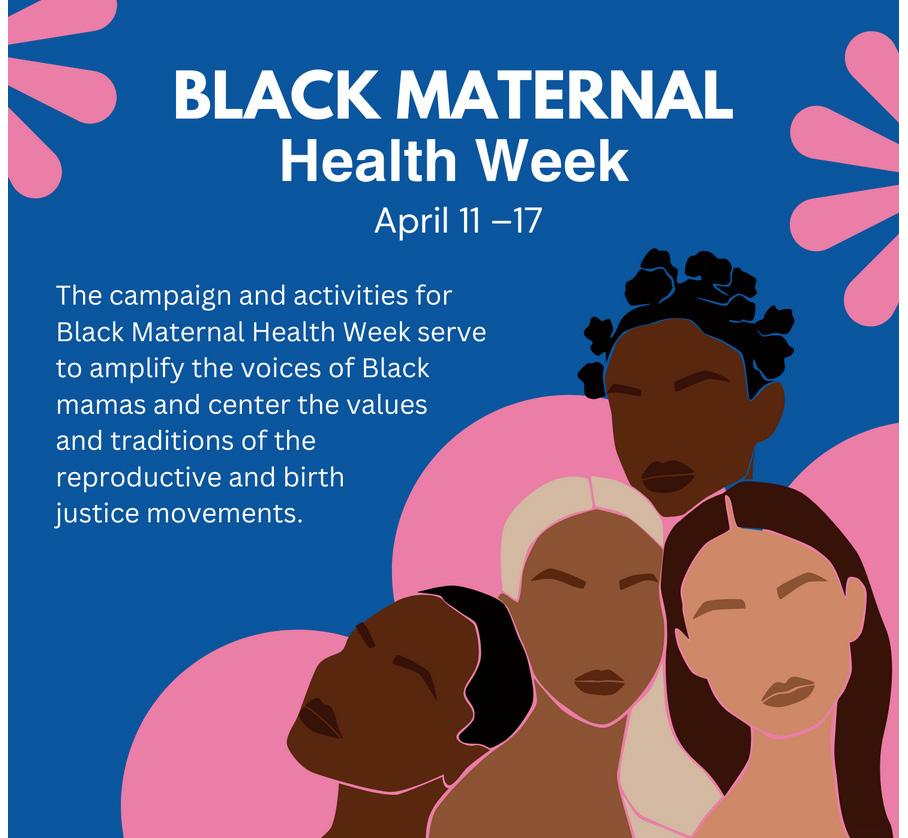 BLACK MATERNAL
Health Week
April 11 –17

The campaign and activities for Black Maternal Health Week serve to amplify the voices of Black mamas and center the values and traditions of the reproductive and birth justice movements.